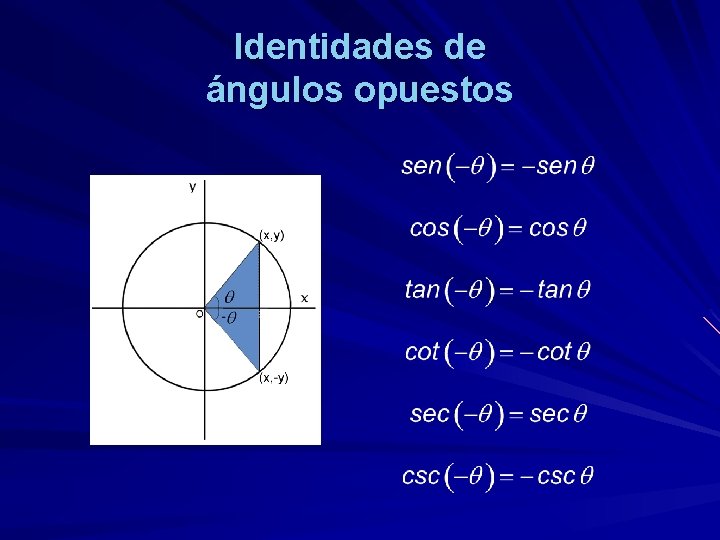 Identidades de ángulos opuestos

y

(x,y)

$\theta$

x

O

$-\theta$

(x,-y)

$sen(-\theta) = -sen\,\theta$

$cos(-\theta) = cos\,\theta$

$tan(-\theta) = -tan\,\theta$

$cot(-\theta) = -cot\,\theta$

$sec(-\theta) = sec\,\theta$

$csc(-\theta) = -csc\,\theta$